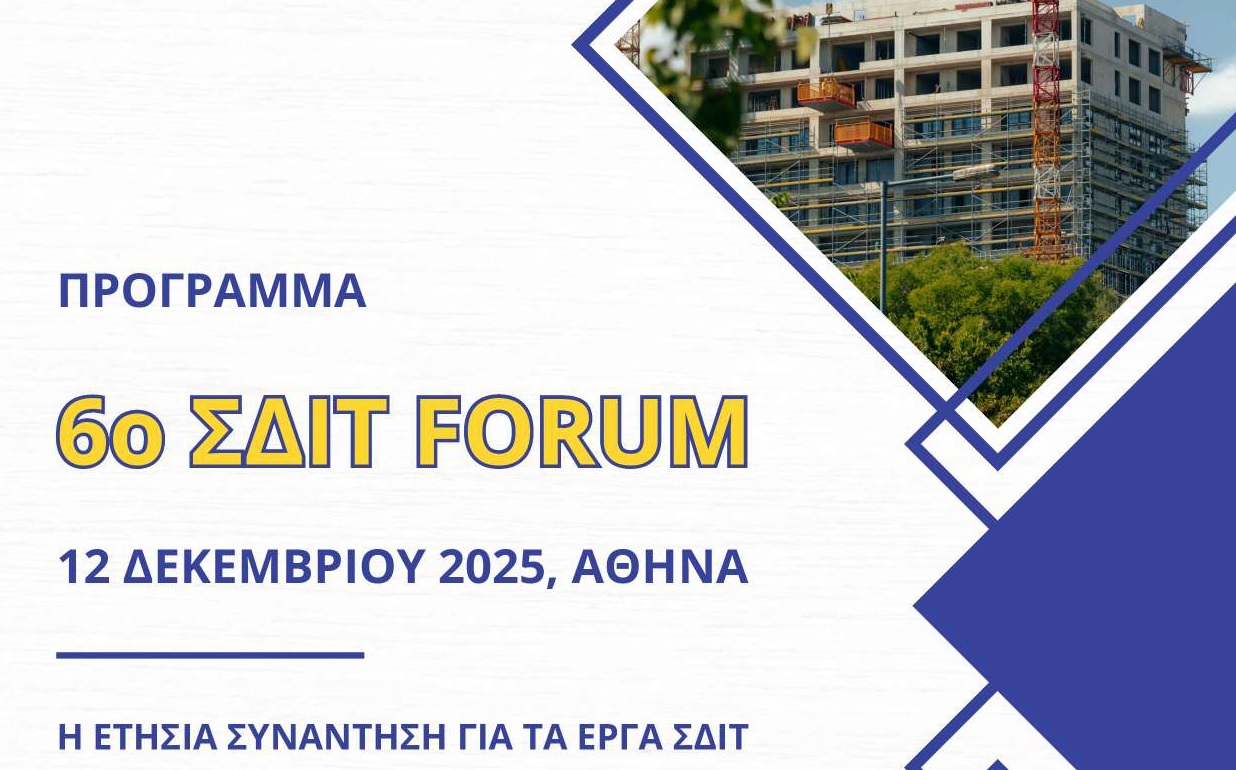 ΠΡΟΓΡΑΜΜΑ

6ο ΣΔΙΤ FORUM

12 ΔΕΚΕΜΒΡΙΟΥ 2025, ΑΘΗΝΑ

Η ΕΤΗΣΙΑ ΣΥΝΑΝΤΗΣΗ ΓΙΑ ΤΑ ΕΡΓΑ ΣΔΙΤ